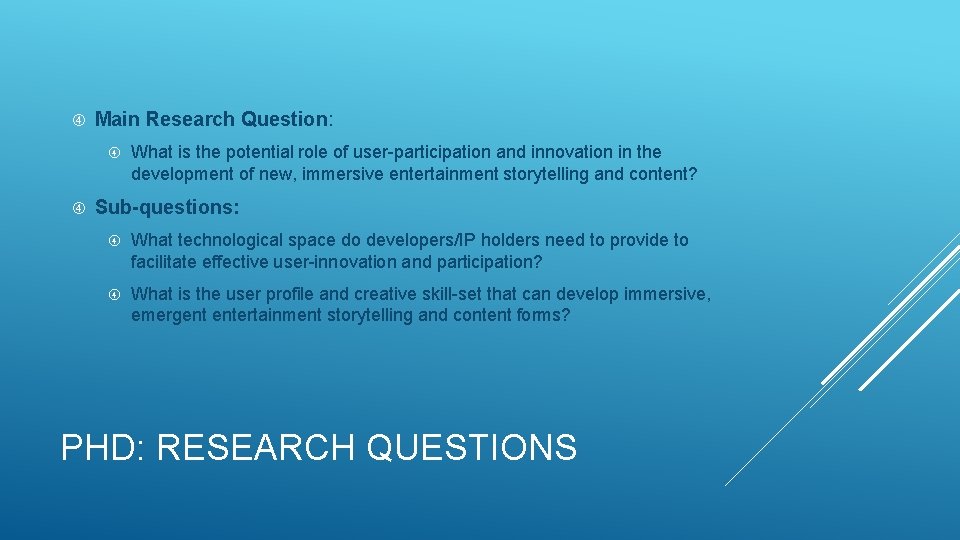 Main Research Question:

What is the potential role of user-participation and innovation in the development of new, immersive entertainment storytelling and content?

Sub-questions:

What technological space do developers/IP holders need to provide to facilitate effective user-innovation and participation?

What is the user profile and creative skill-set that can develop immersive, emergent entertainment storytelling and content forms?

PHD: RESEARCH QUESTIONS